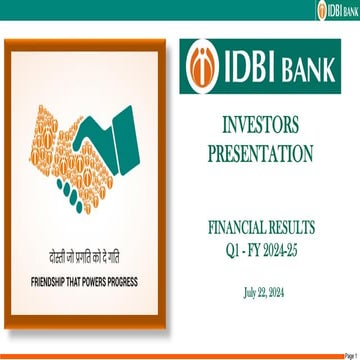 IDBI BANK

दोस्ती जो प्रगति को दे गति

FRIENDSHIP THAT POWERS PROGRESS

IDBI BANK

INVESTORS PRESENTATION

FINANCIAL RESULTS
Q1 - FY 2024-25

July 22, 2024

Page 1